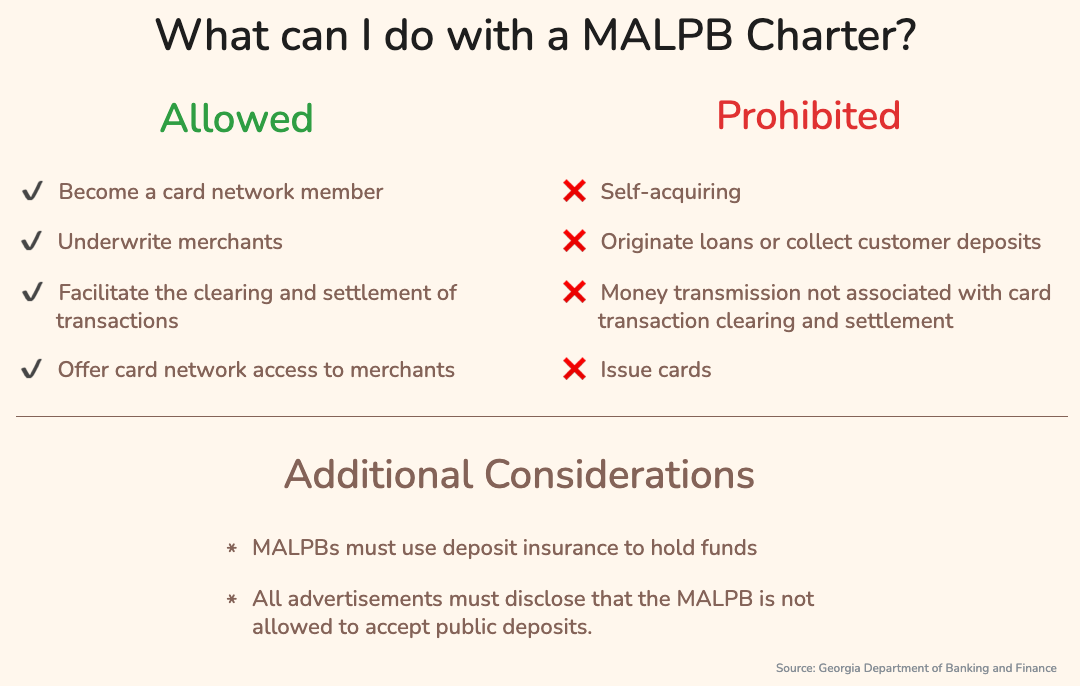 What can I do with a MALPB Charter?

Allowed

✓ Become a card network member

✓ Underwrite merchants

✓ Facilitate the clearing and settlement of transactions

✓ Offer card network access to merchants

Prohibited

✗ Self-acquiring

✗ Originate loans or collect customer deposits

✗ Money transmission not associated with card transaction clearing and settlement

✗ Issue cards

Additional Considerations

* MALPBs must use deposit insurance to hold funds

* All advertisements must disclose that the MALPB is not allowed to accept public deposits.

Source: Georgia Department of Banking and Finance